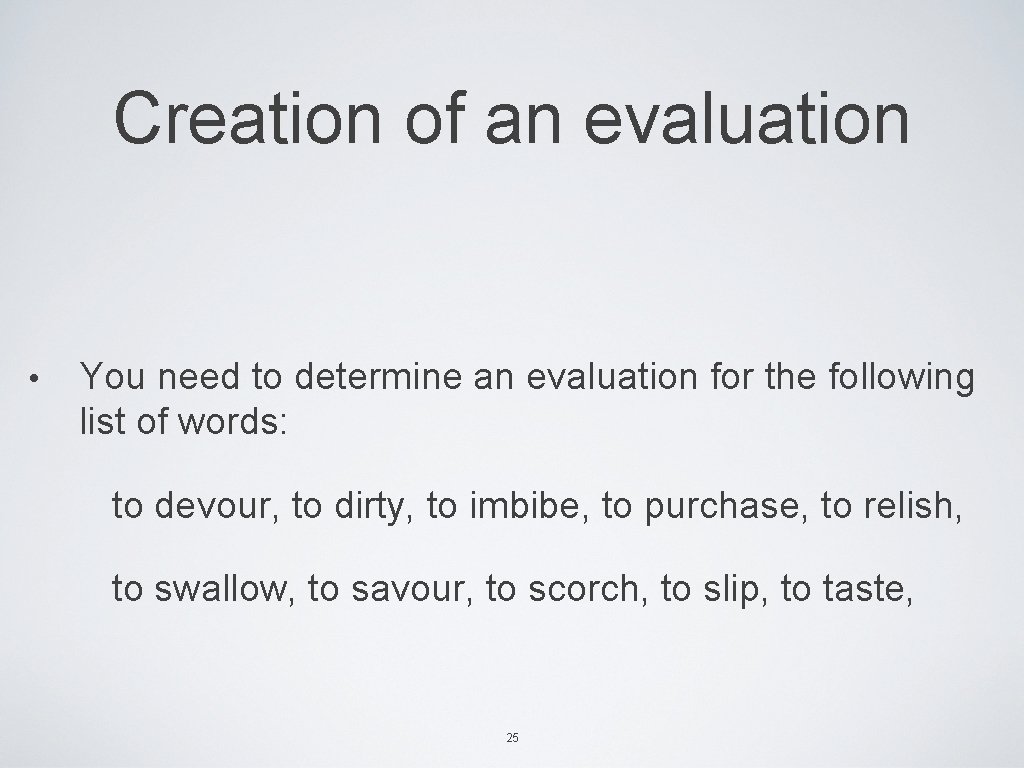 Creation of an evaluation

• You need to determine an evaluation for the following list of words:

to devour, to dirty, to imbibe, to purchase, to relish,

to swallow, to savour, to scorch, to slip, to taste,

25